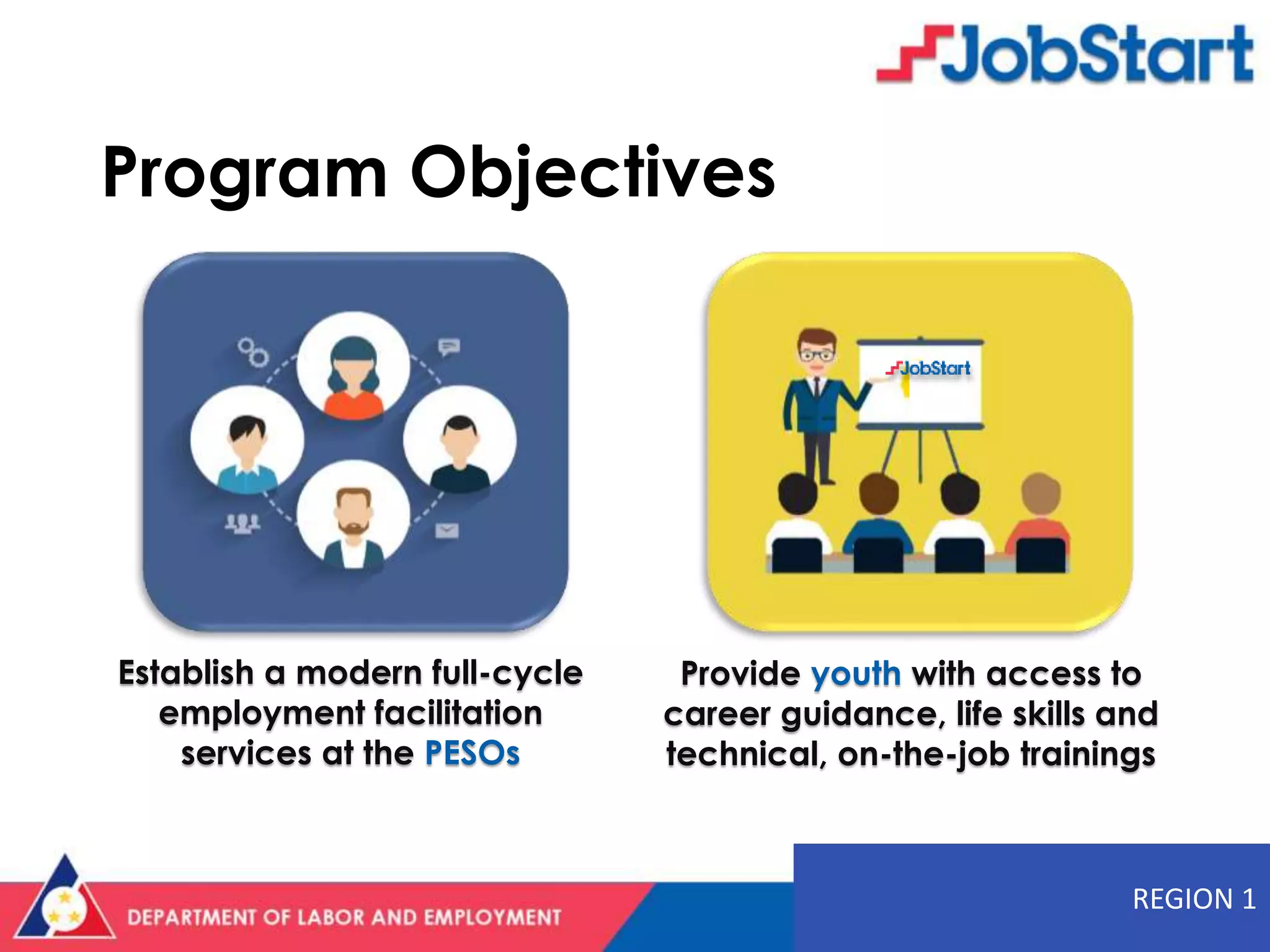 JobStart

Program Objectives

JobStart

Establish a modern full-cycle employment facilitation services at the PESOs

Provide youth with access to career guidance, life skills and technical, on-the-job trainings

DEPARTMENT OF LABOR AND EMPLOYMENT

REGION 1